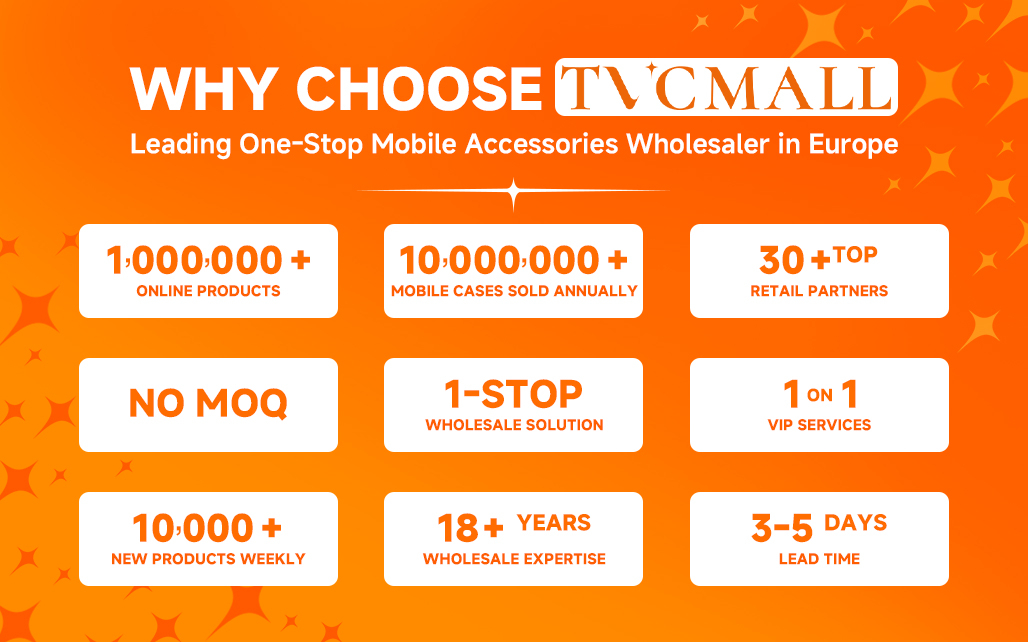 WHY CHOOSE TVCMALL
Leading One-Stop Mobile Accessories Wholesaler in Europe

1,000,000 +
ONLINE PRODUCTS

10,000,000 +
MOBILE CASES SOLD ANNUALLY

30 + TOP
RETAIL PARTNERS

NO MOQ

1-STOP
WHOLESALE SOLUTION

1 ON 1
VIP SERVICES

10,000 +
NEW PRODUCTS WEEKLY

18 + YEARS
WHOLESALE EXPERTISE

3-5 DAYS
LEAD TIME